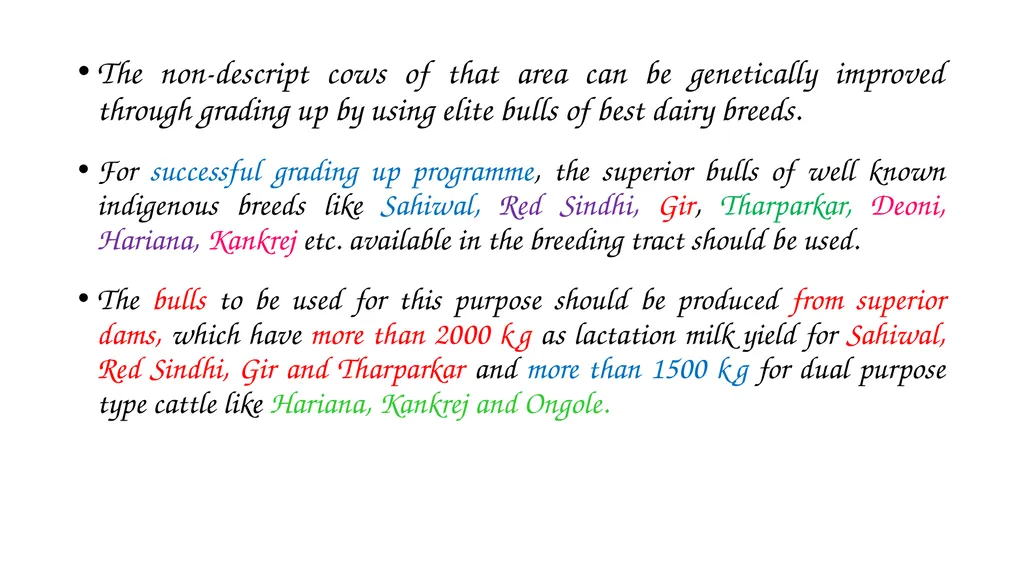 • The non-descript cows of that area can be genetically improved through grading up by using elite bulls of best dairy breeds.

• For successful grading up programme, the superior bulls of well known indigenous breeds like Sahiwal, Red Sindhi, Gir, Tharparkar, Deoni, Hariana, Kankrej etc. available in the breeding tract should be used.

• The bulls to be used for this purpose should be produced from superior dams, which have more than 2000 kg as lactation milk yield for Sahiwal, Red Sindhi, Gir and Tharparkar and more than 1500 kg for dual purpose type cattle like Hariana, Kankrej and Ongole.